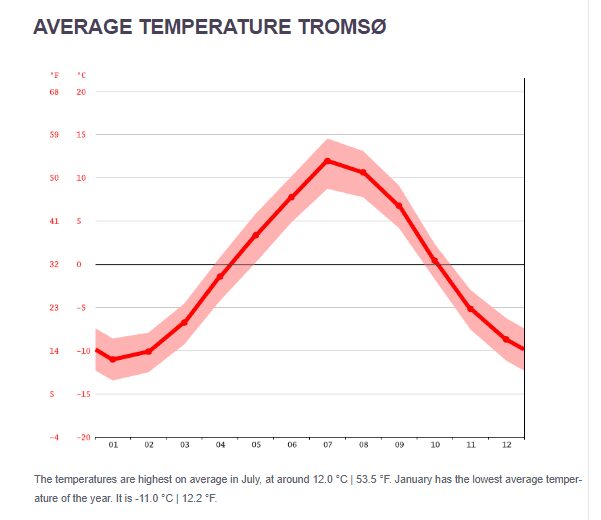 AVERAGE TEMPERATURE TROMSØ

°F °C
68 20
59 15
50 10
41 5
32 0
23 -5
14 -10
5 -15
-4 -20

01 02 03 04 05 06 07 08 09 10 11 12

The temperatures are highest on average in July, at around 12.0 °C | 53.5 °F. January has the lowest average temperature of the year. It is -11.0 °C | 12.2 °F.